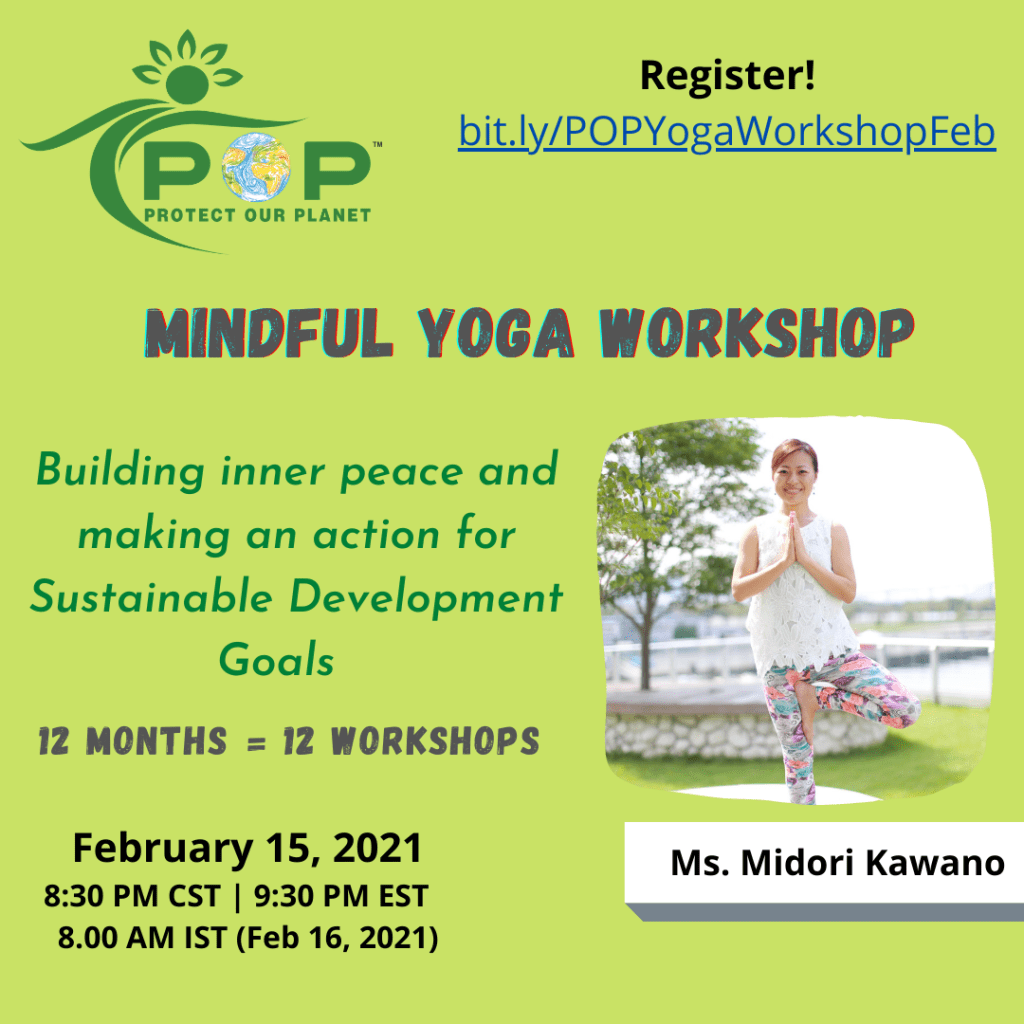 POP™
PROTECT OUR PLANET

Register!
bit.ly/POPYogaWorkshopFeb

MINDFUL YOGA WORKSHOP

Building inner peace and making an action for Sustainable Development Goals

12 MONTHS = 12 WORKSHOPS

February 15, 2021
8:30 PM CST | 9:30 PM EST
8.00 AM IST (Feb 16, 2021)

Ms. Midori Kawano